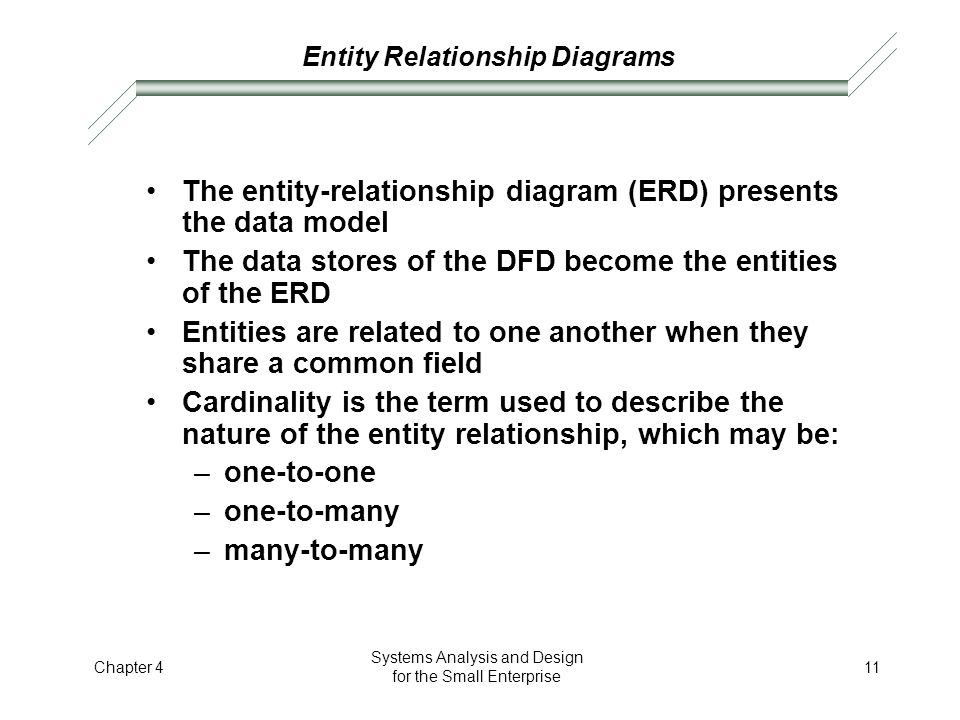 Entity Relationship Diagrams

• The entity-relationship diagram (ERD) presents the data model
• The data stores of the DFD become the entities of the ERD
• Entities are related to one another when they share a common field
• Cardinality is the term used to describe the nature of the entity relationship, which may be:
– one-to-one
– one-to-many
– many-to-many

Chapter 4

Systems Analysis and Design for the Small Enterprise

11